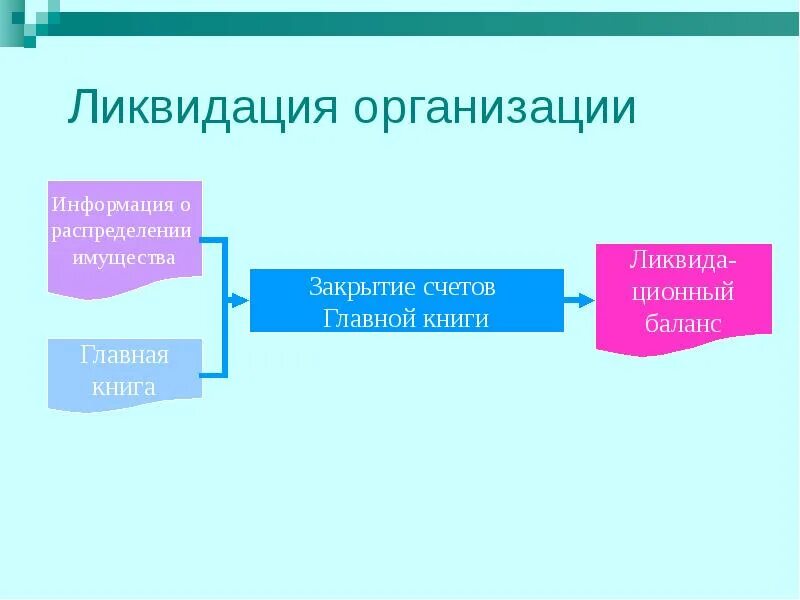 Ликвидация организации

Информация о распределении имущества

Главная книга

Закрытие счетов Главной книги

Ликвидационный баланс